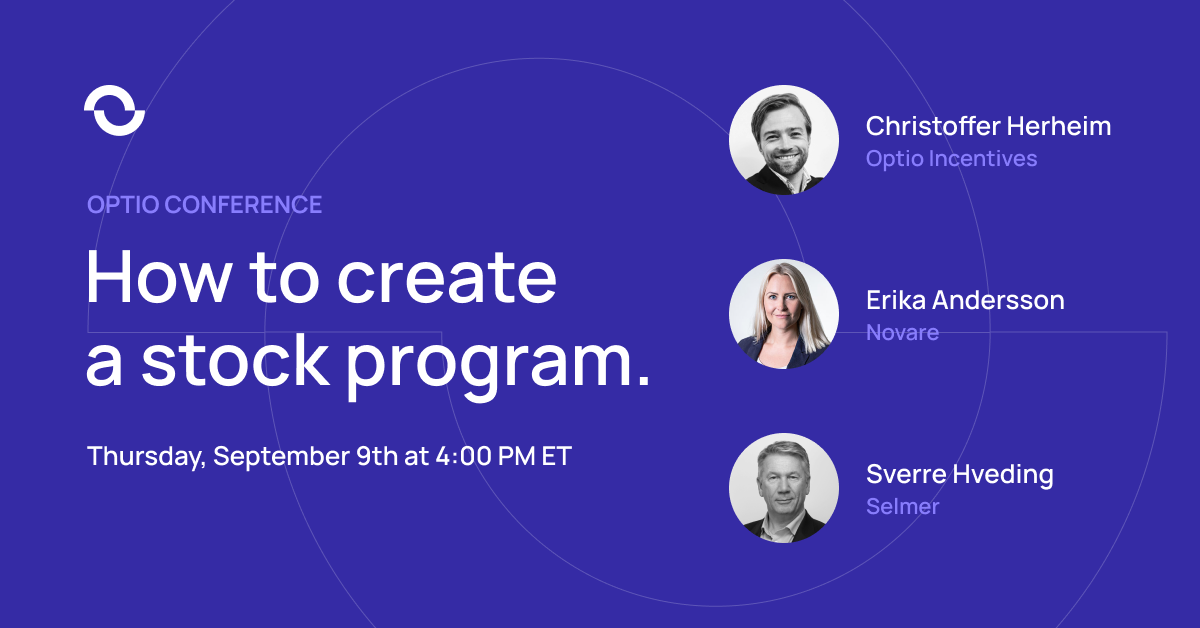 OPTIO CONFERENCE

How to create a stock program.

Thursday, September 9th at 4:00 PM ET

Christoffer Herheim
Optio Incentives

Erika Andersson
Novare

Sverre Hveding
Selmer